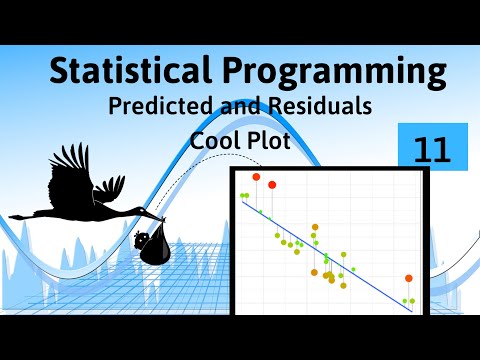 Statistical Programming
Predicted and Residuals
Cool Plot
11